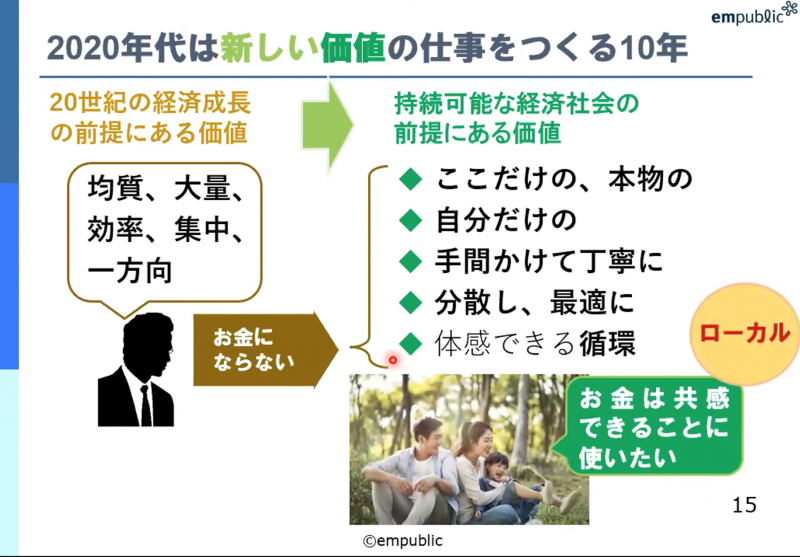 empublic

2020年代は新しい価値の仕事をつくる10年

20世紀の経済成長の前提にある価値

持続可能な経済社会の前提にある価値

均質、大量、効率、集中、一方向

お金にならない

◆ ここだけの、本物の
◆ 自分だけの
◆ 手間かけて丁寧に
◆ 分散し、最適に
◆ 体感できる循環

ローカル

お金は共感できることに使いたい

15

©empublic